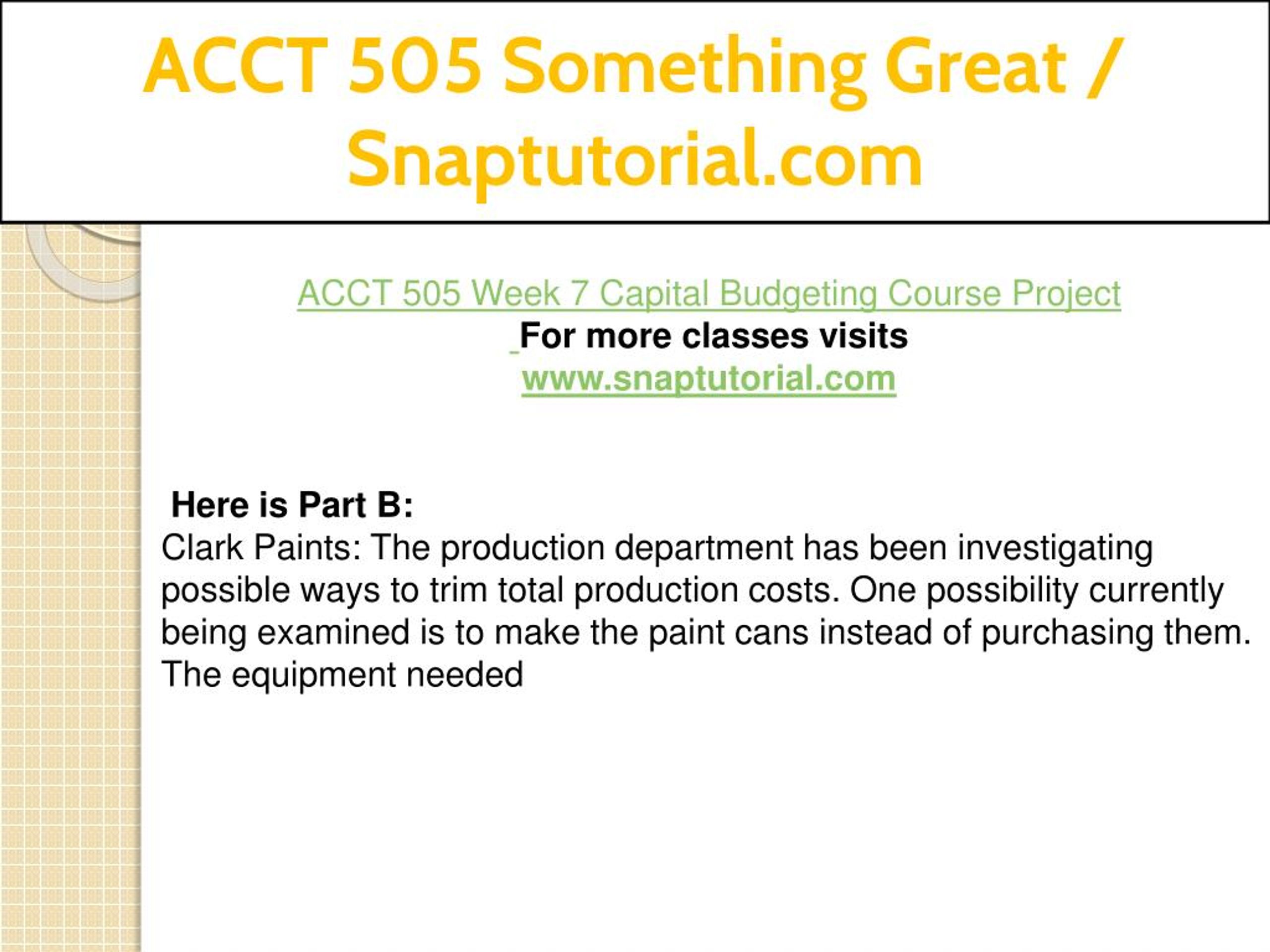 ACCT 505 Something Great / Snaptutorial.com

ACCT 505 Week 7 Capital Budgeting Course Project
For more classes visits
www.snaptutorial.com

Here is Part B:
Clark Paints: The production department has been investigating possible ways to trim total production costs. One possibility currently being examined is to make the paint cans instead of purchasing them. The equipment needed